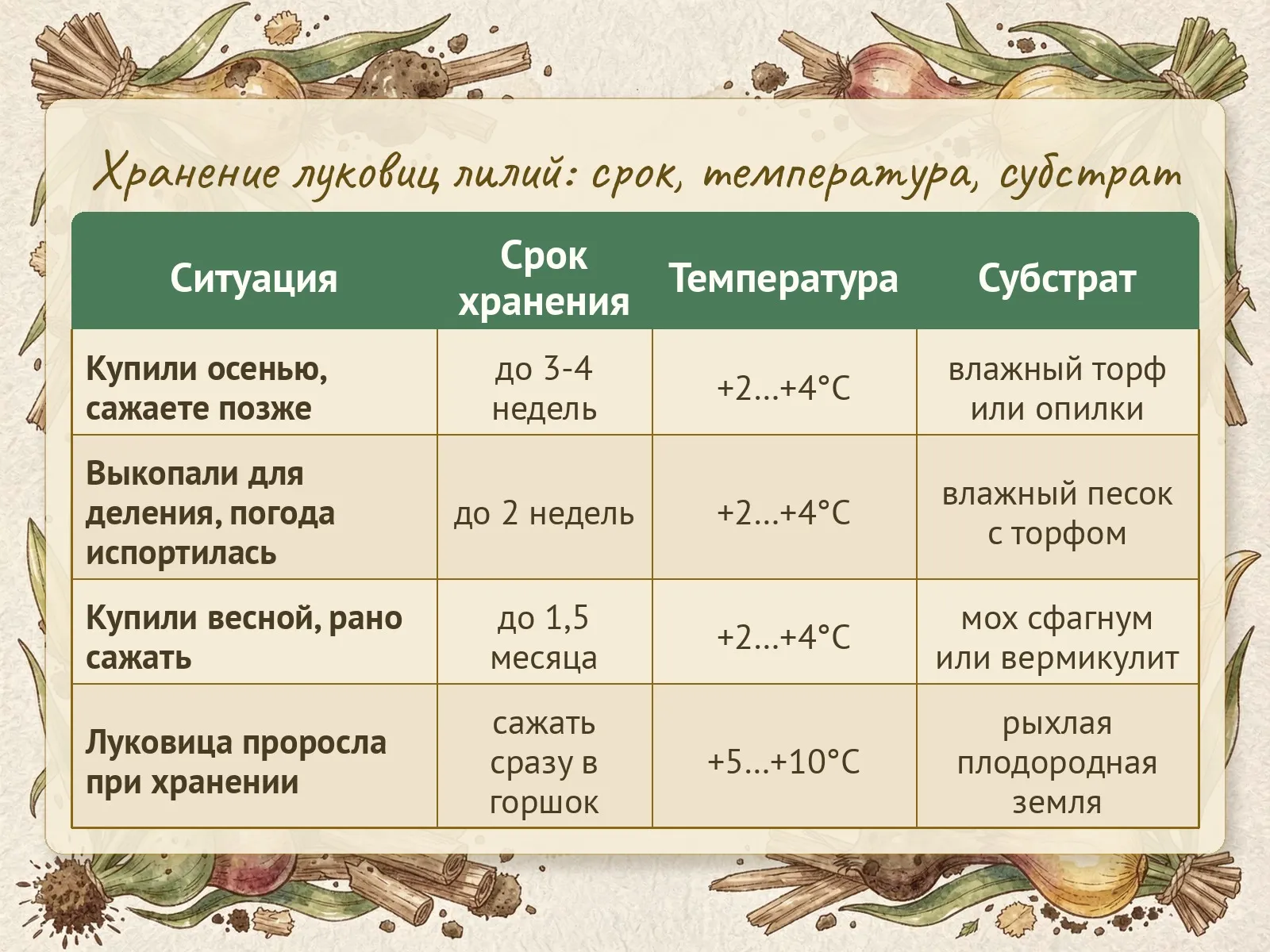 Хранение луковиц лилий: срок, температура, субстрат

| Ситуация | Срок хранения | Температура | Субстрат |
|---|---|---|---|
| Купили осенью, сажаете позже | до 3-4 недель | +2...+4°C | влажный торф или опилки |
| Выкопали для деления, погода испортилась | до 2 недель | +2...+4°C | влажный песок с торфом |
| Купили весной, рано сажать | до 1,5 месяца | +2...+4°C | мох сфагнум или вермикулит |
| Луковица проросла при хранении | сажать сразу в горшок | +5...+10°C | рыхлая плодородная земля |